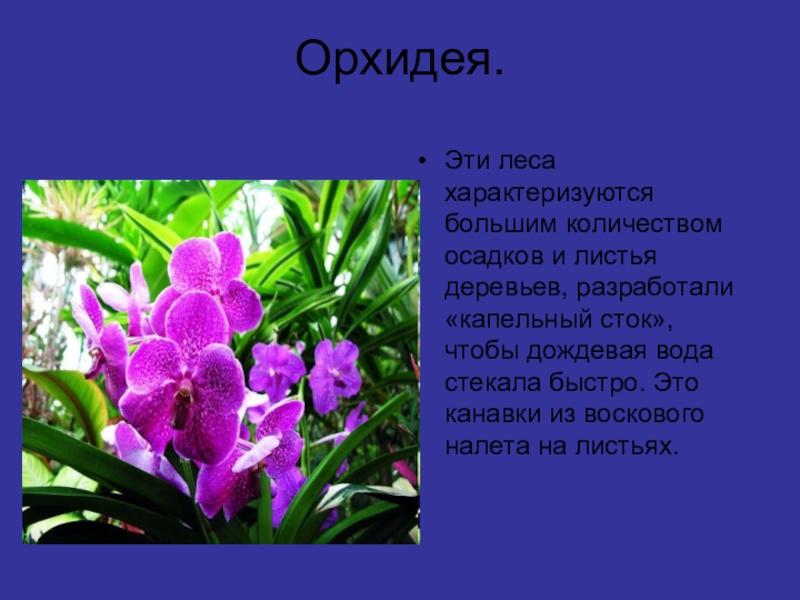 Орхидея.

• Эти леса характеризуются большим количеством осадков и листья деревьев, разработали «капельный сток», чтобы дождевая вода стекала быстро. Это канавки из воскового налета на листьях.